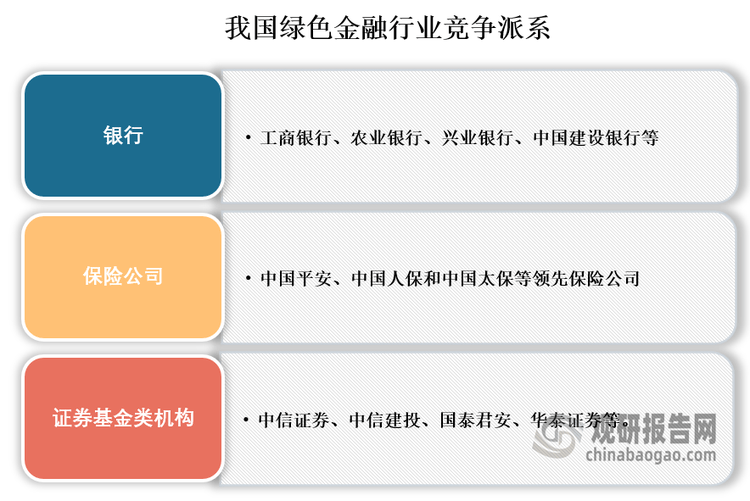 我国绿色金融行业竞争派系

银行

• 工商银行、农业银行、兴业银行、中国建设银行等

保险公司

• 中国平安、中国人保和中国太保等领先保险公司

证券基金类机构

• 中信证券、中信建投、国泰君安、华泰证券等。

观研报告网
chinabaogao.com